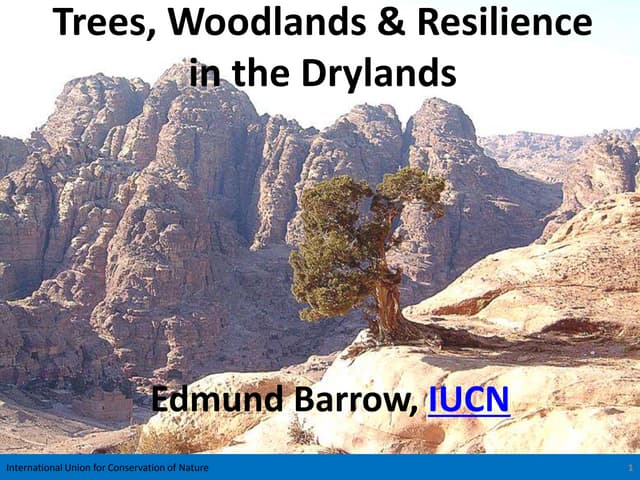 Trees, Woodlands & Resilience in the Drylands

Edmund Barrow, IUCN

International Union for Conservation of Nature

1